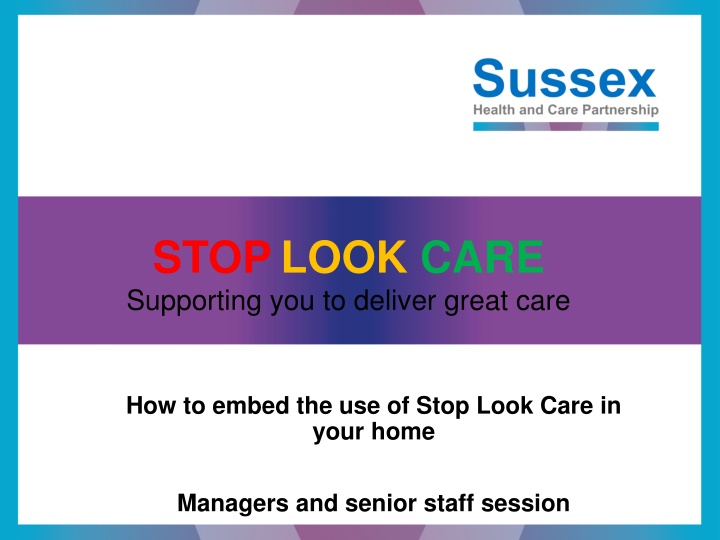 Sussex
Health and Care Partnership

STOP LOOK CARE
Supporting you to deliver great care

How to embed the use of Stop Look Care in your home

Managers and senior staff session